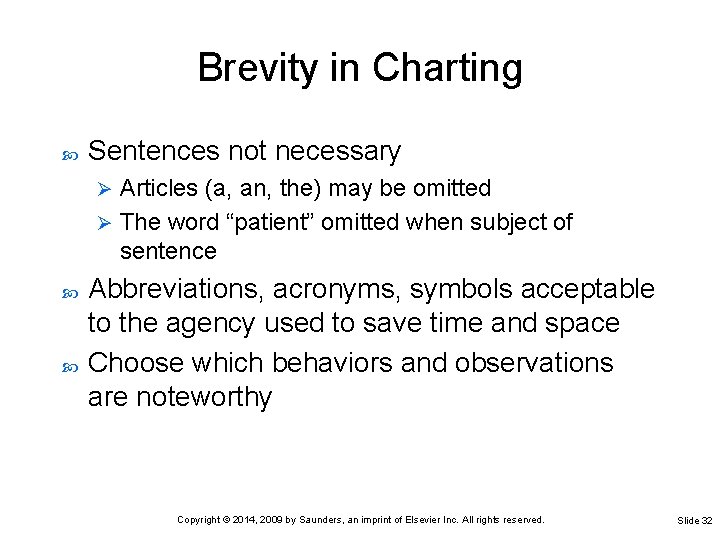 Brevity in Charting

Sentences not necessary

Articles (a, an, the) may be omitted

The word “patient” omitted when subject of sentence

Abbreviations, acronyms, symbols acceptable to the agency used to save time and space

Choose which behaviors and observations are noteworthy

Copyright © 2014, 2009 by Saunders, an imprint of Elsevier Inc. All rights reserved.

Slide 32